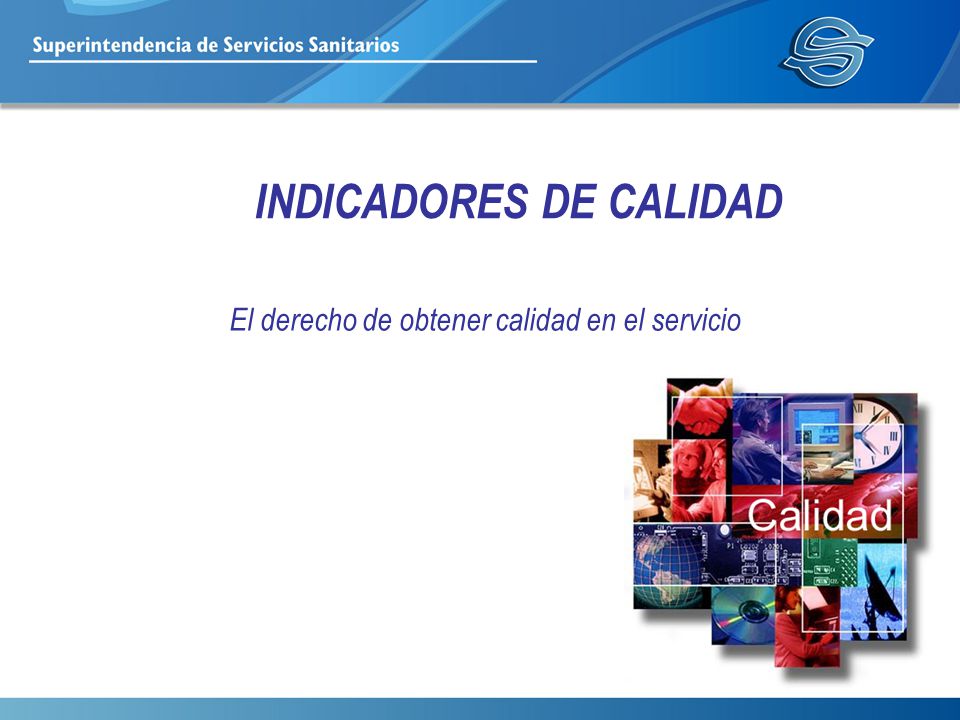 Superintendencia de Servicios Sanitarios

INDICADORES DE CALIDAD

El derecho de obtener calidad en el servicio

Calidad